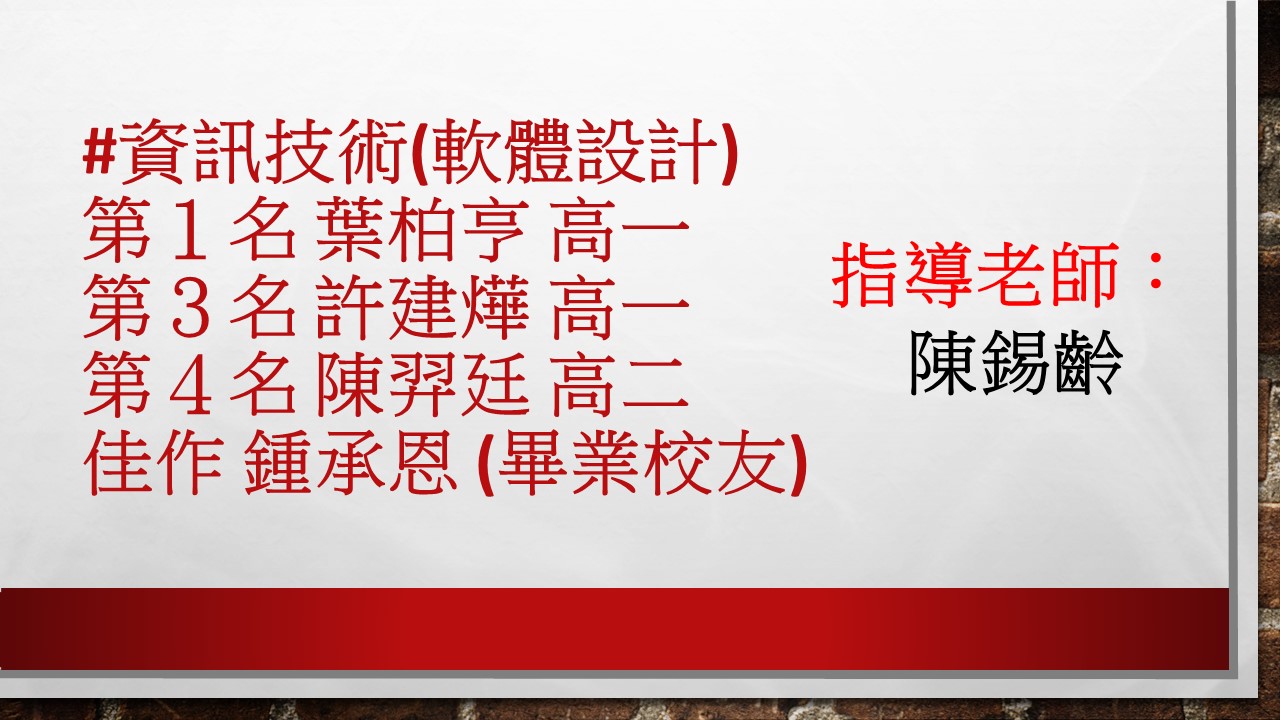 #資訊技術(軟體設計)
第１名 葉柏亨 高一
第３名 許建燁 高一
第４名 陳羿廷 高二
佳作 鍾承恩 (畢業校友)

指導老師：
陳錫齡